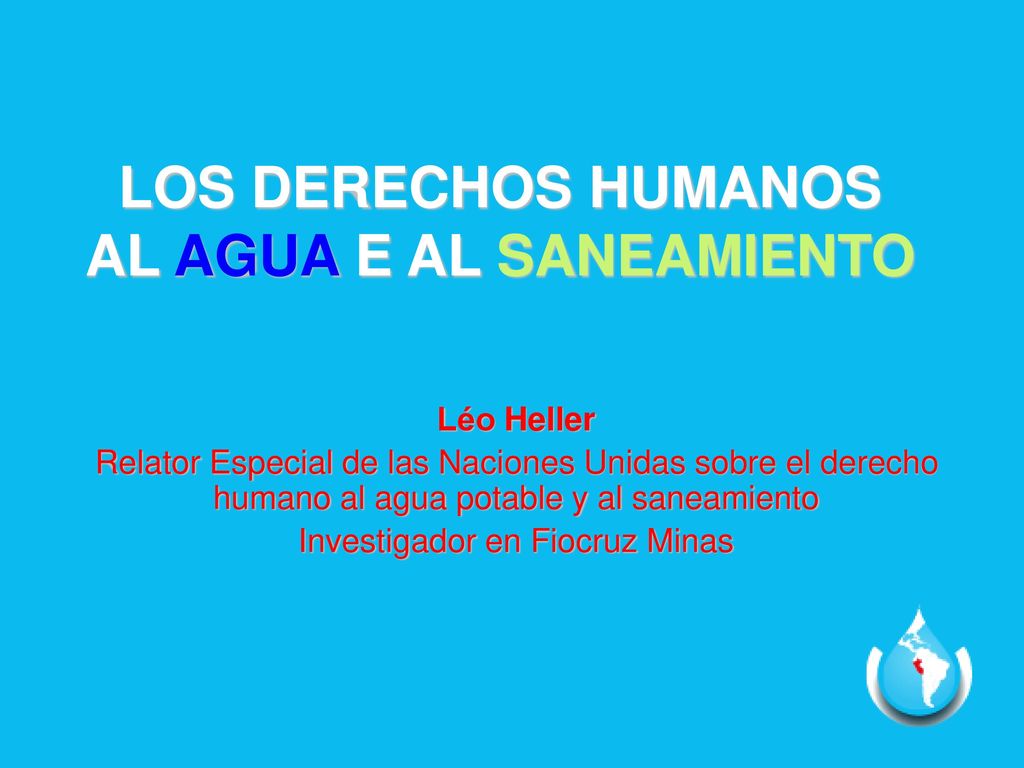 LOS DERECHOS HUMANOS AL AGUA E AL SANEAMIENTO

Léo Heller
Relator Especial de las Naciones Unidas sobre el derecho humano al agua potable y al saneamiento
Investigador en Fiocruz Minas